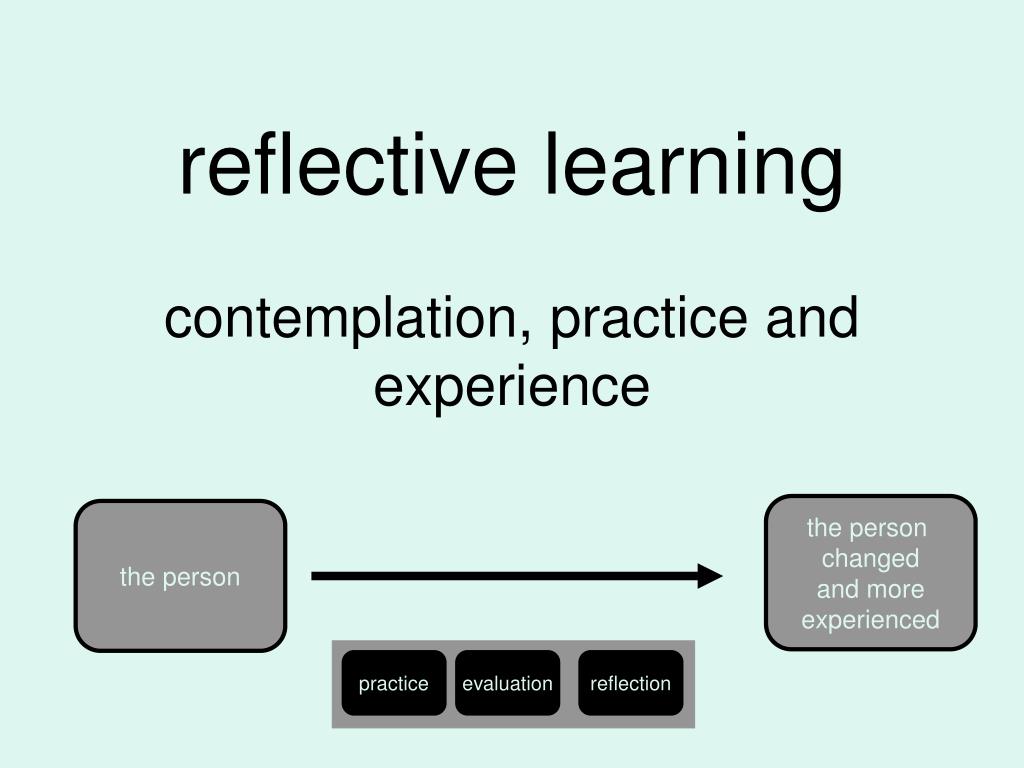 reflective learning

contemplation, practice and experience

the person

the person changed and more experienced

practice

evaluation

reflection